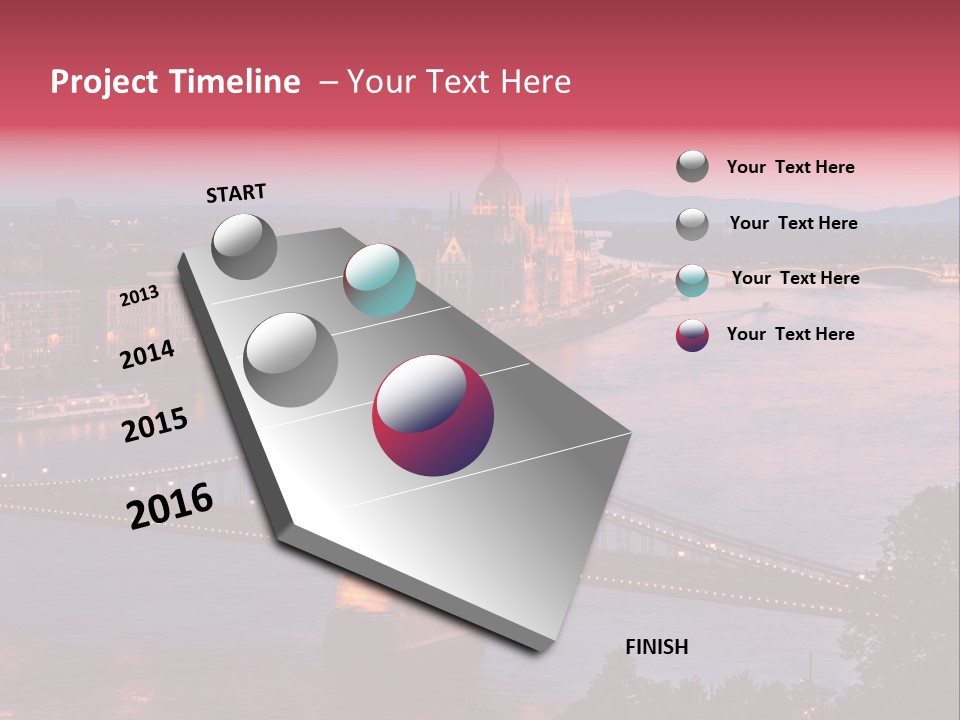 Project Timeline – Your Text Here

START

2013

2014

2015

2016

FINISH

Your Text Here

Your Text Here

Your Text Here

Your Text Here